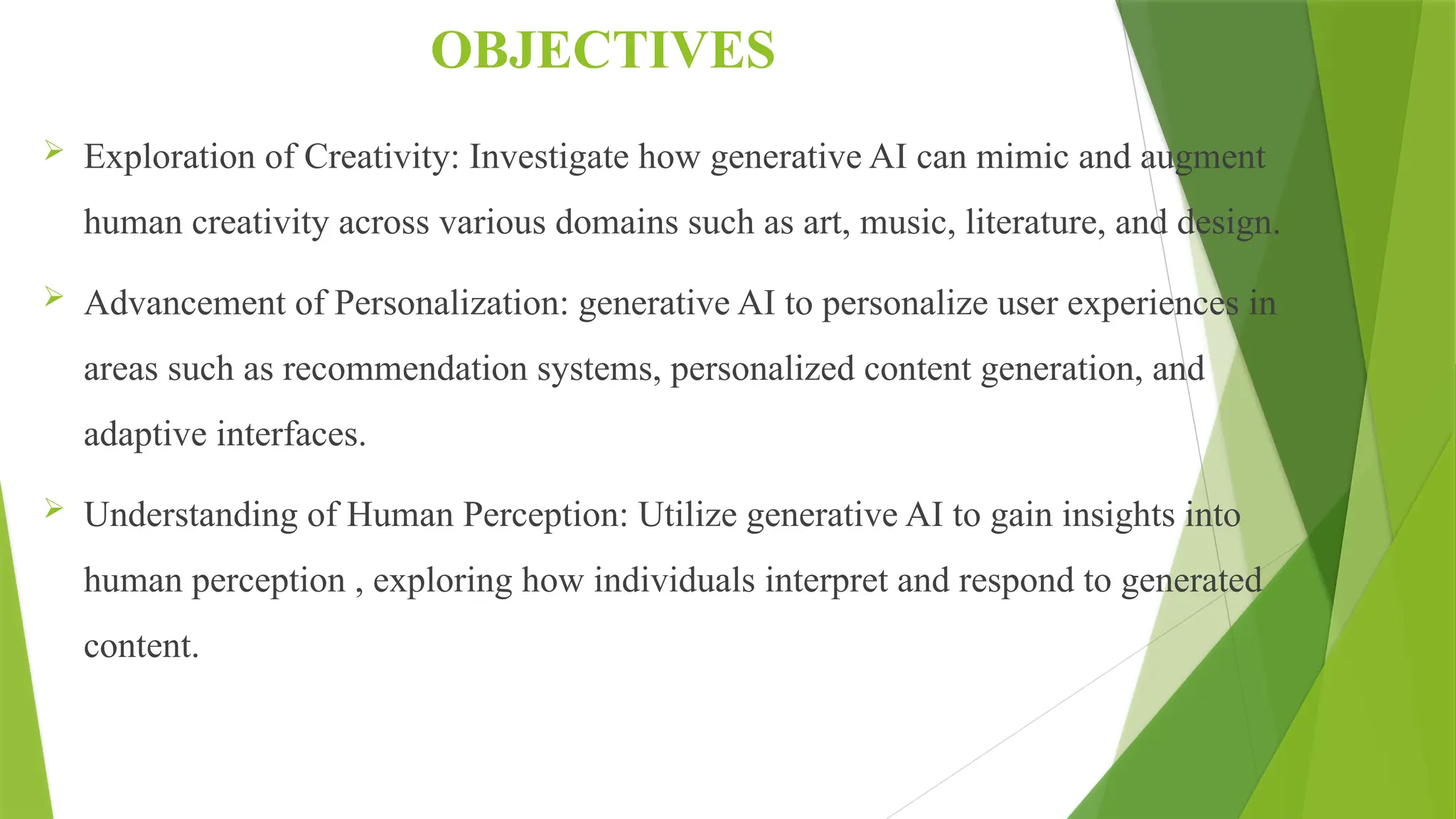 OBJECTIVES

➢ Exploration of Creativity: Investigate how generative AI can mimic and augment human creativity across various domains such as art, music, literature, and design.

➢ Advancement of Personalization: generative AI to personalize user experiences in areas such as recommendation systems, personalized content generation, and adaptive interfaces.

➢ Understanding of Human Perception: Utilize generative AI to gain insights into human perception , exploring how individuals interpret and respond to generated content.